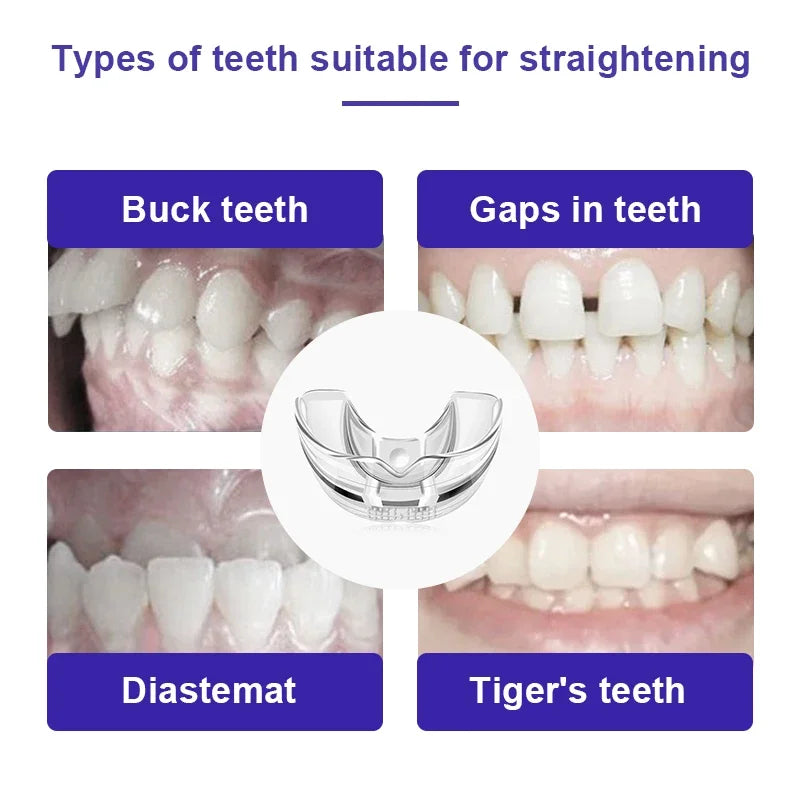 Types of teeth suitable for straightening

Buck teeth

Gaps in teeth

Diastemat

Tiger's teeth